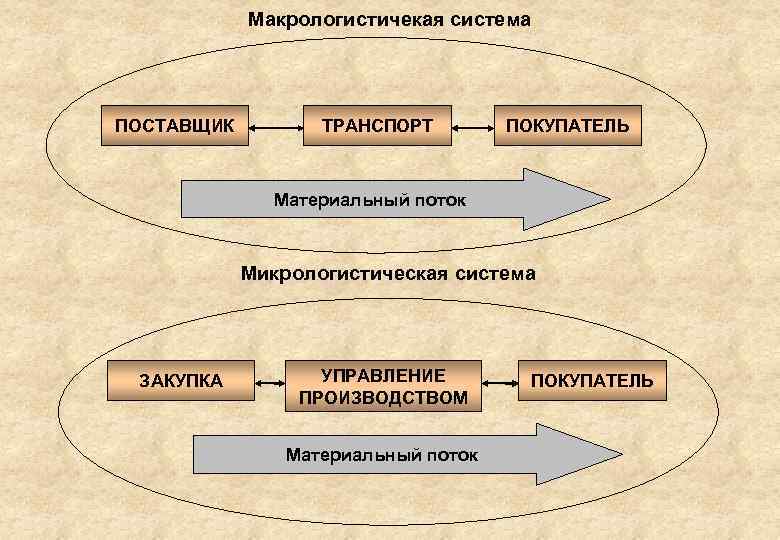 Макрологистичекая система

ПОСТАВЩИК

ТРАНСПОРТ

ПОКУПАТЕЛЬ

Материальный поток

Микрологистическая система

ЗАКУПКА

УПРАВЛЕНИЕ ПРОИЗВОДСТВОМ

ПОКУПАТЕЛЬ

Материальный поток